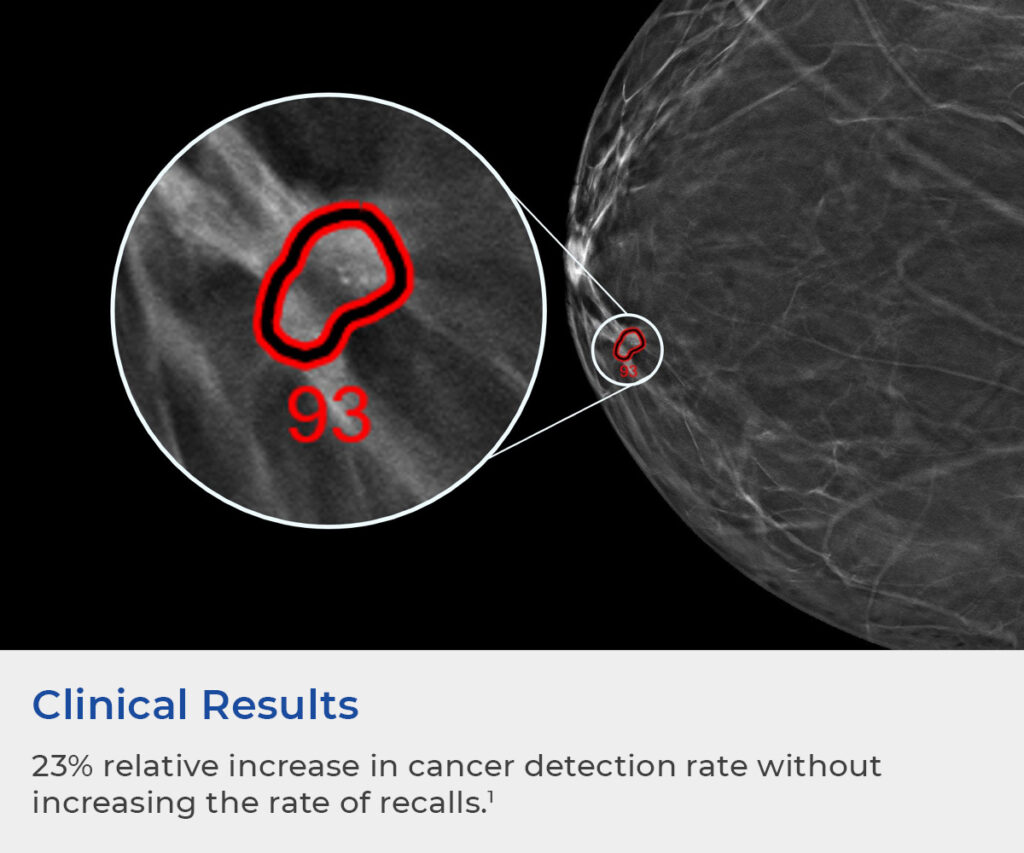 93

93

Clinical Results

23% relative increase in cancer detection rate without increasing the rate of recalls.$^1$